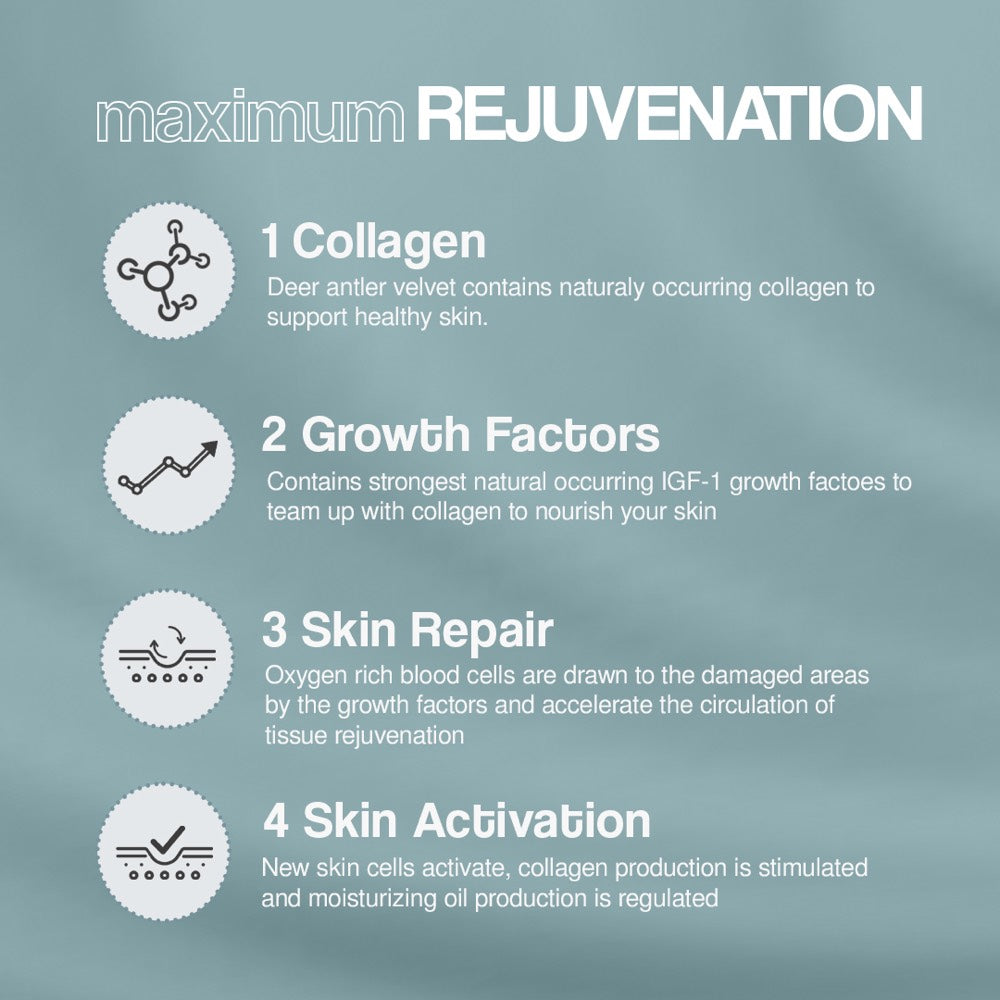 maximum REJUVENATION

1 Collagen
Deer antler velvet contains naturaly occurring collagen to support healthy skin.

2 Growth Factors
Contains strongest natural occurring IGF-1 growth factoes to team up with collagen to nourish your skin

3 Skin Repair
Oxygen rich blood cells are drawn to the damaged areas by the growth factors and accelerate the circulation of tissue rejuvenation

4 Skin Activation
New skin cells activate, collagen production is stimulated and moisturizing oil production is regulated